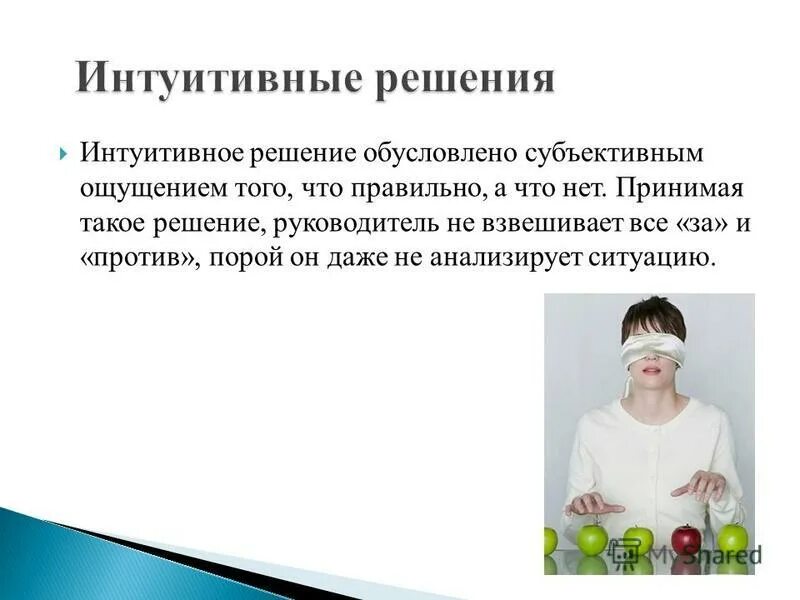 Интуитивные решения

Интуитивное решение обусловлено субъективным ощущением того, что правильно, а что нет. Принимая такое решение, руководитель не взвешивает все «за» и «против», порой он даже не анализирует ситуацию.

MyShared